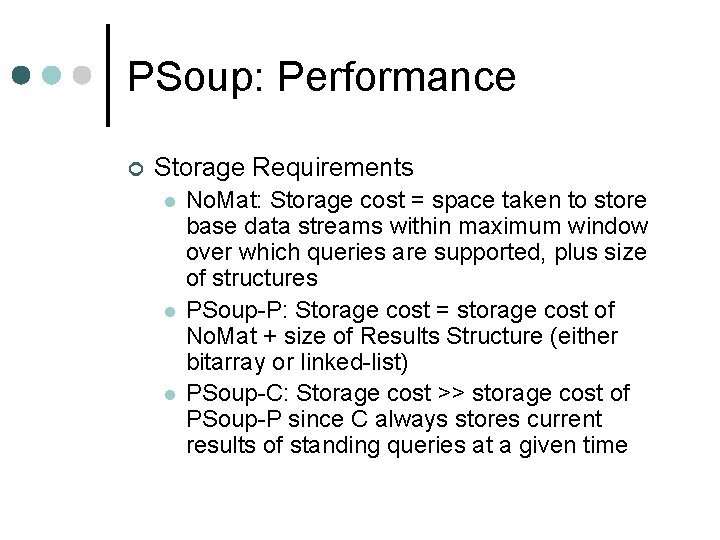 PSoup: Performance

Storage Requirements

NoMat: Storage cost = space taken to store base data streams within maximum window over which queries are supported, plus size of structures

PSoup-P: Storage cost = storage cost of NoMat + size of Results Structure (either bitarray or linked-list)

PSoup-C: Storage cost >> storage cost of PSoup-P since C always stores current results of standing queries at a given time